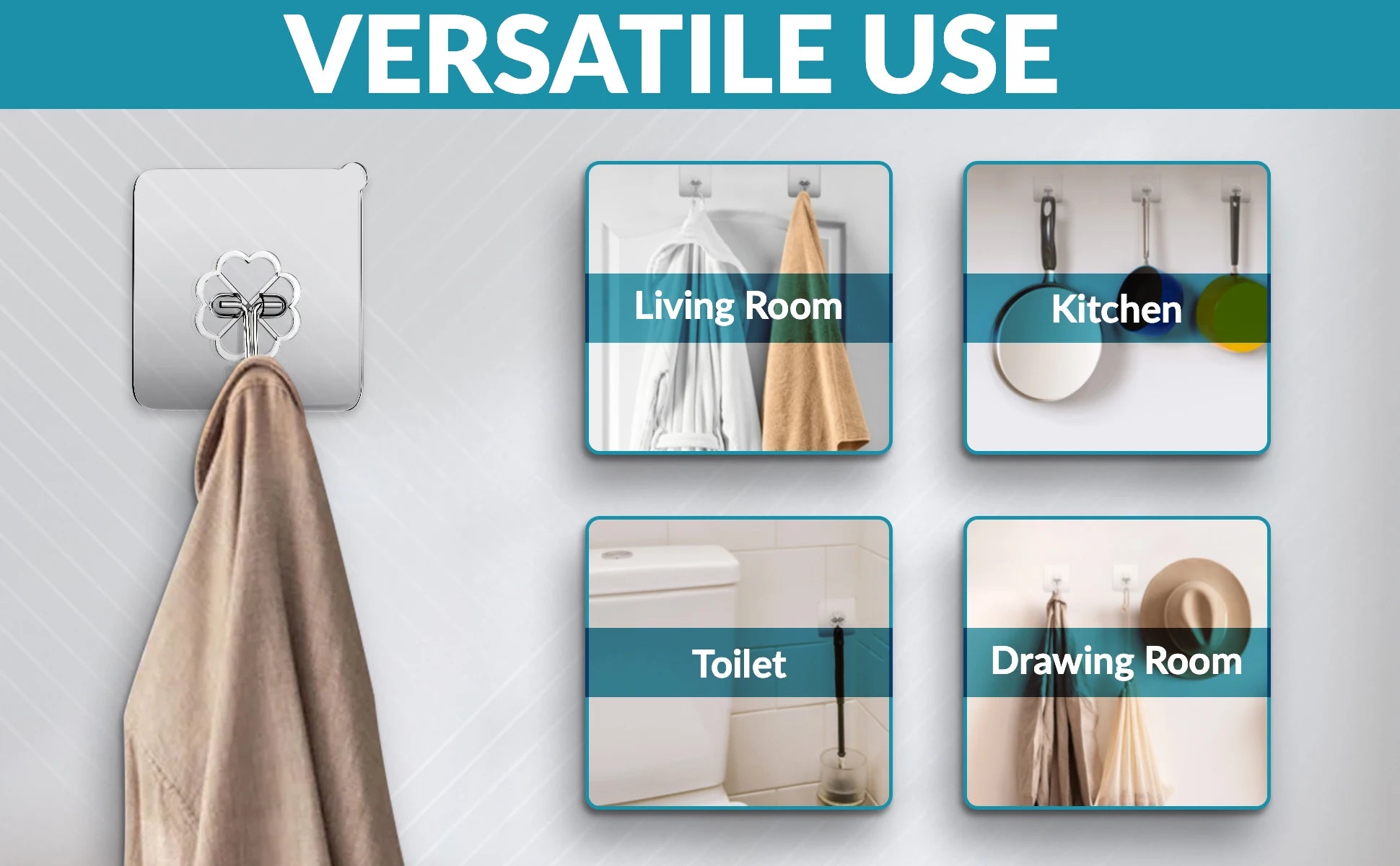 VERSATILE USE

Living Room

Kitchen

Toilet

Drawing Room